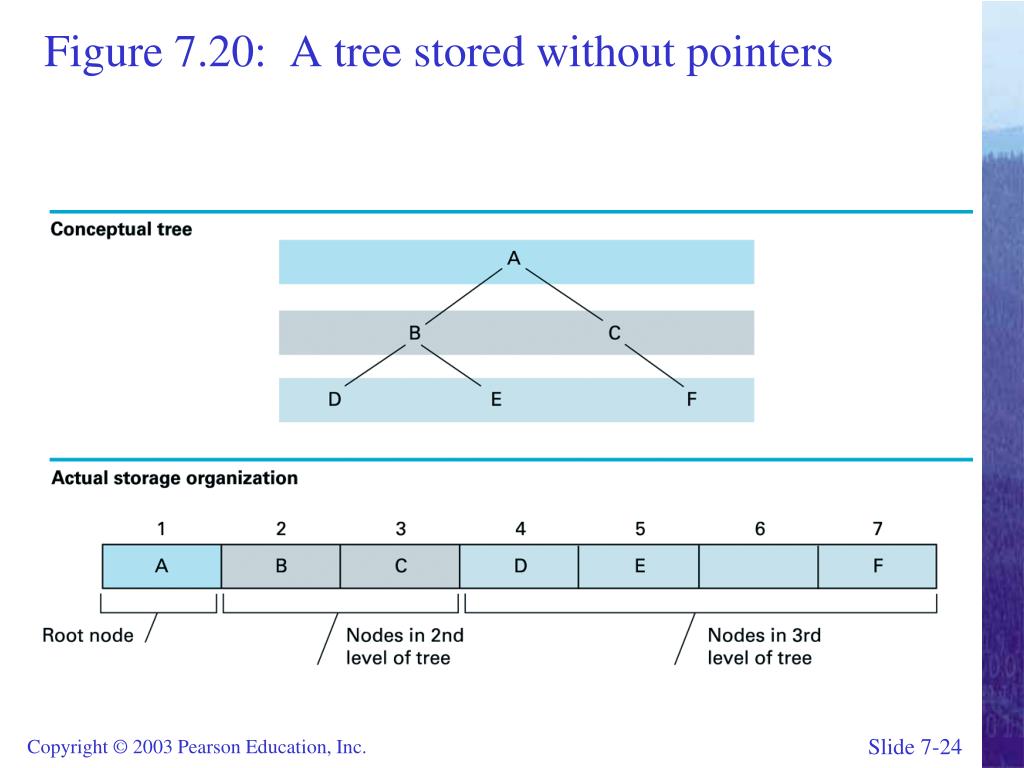 Figure 7.20: A tree stored without pointers

Conceptual tree

A

B

C

D

E

F

Actual storage organization

| 1 | 2 | 3 | 4 | 5 | 6 | 7 |
|---|---|---|---|---|---|---|
| A | B | C | D | E | | F |

Root node

Nodes in 2nd level of tree

Nodes in 3rd level of tree

Copyright © 2003 Pearson Education, Inc.

Slide 7-24